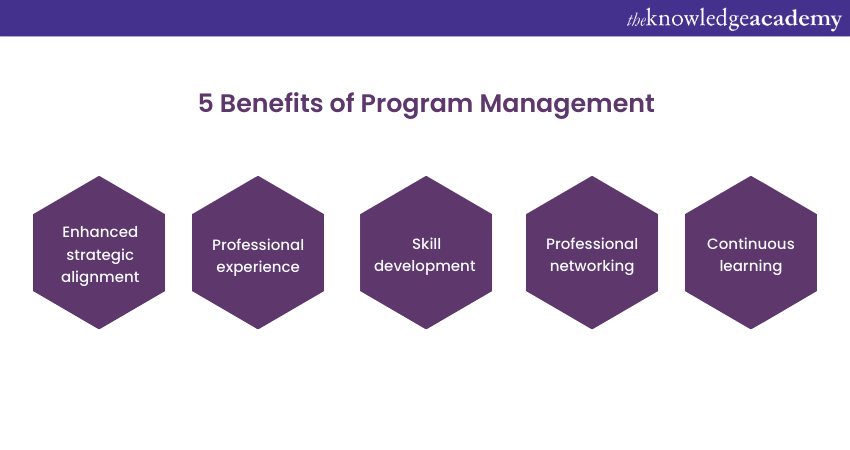 theknowledgeacademy

5 Benefits of Program Management

Enhanced strategic alignment

Professional experience

Skill development

Professional networking

Continuous learning